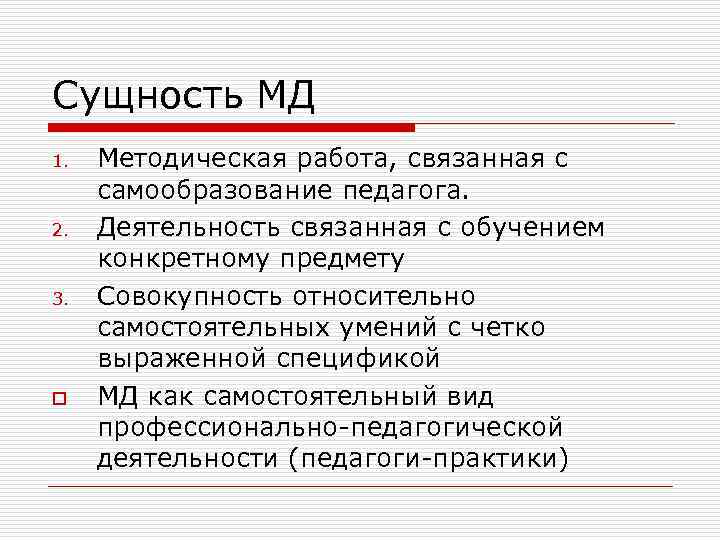 Сущность МД

1. Методическая работа, связанная с самообразование педагога.
2. Деятельность связанная с обучением конкретному предмету
3. Совокупность относительно самостоятельных умений с четко выраженной спецификой

МД как самостоятельный вид профессионально-педагогической деятельности (педагоги-практики)